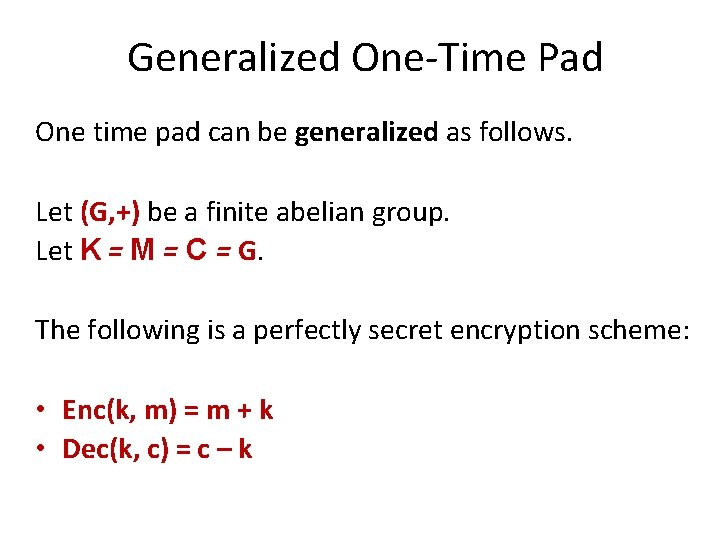 Generalized One-Time Pad

One time pad can be generalized as follows.

Let (G,+) be a finite abelian group.
Let K = M = C = G.

The following is a perfectly secret encryption scheme:

• Enc(k, m) = m + k
• Dec(k, c) = c – k